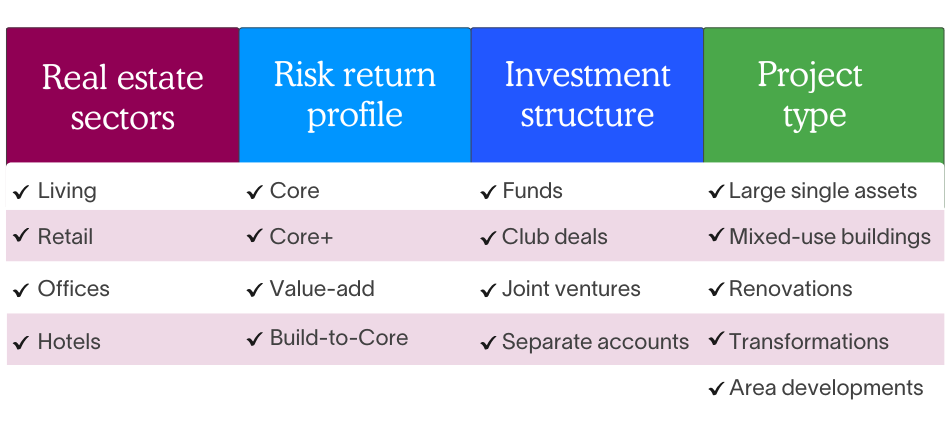 | Real estate sectors | Risk return profile | Investment structure | Project type |
|---|---|---|---|
| ✓ Living | ✓ Core | ✓ Funds | ✓ Large single assets |
| ✓ Retail | ✓ Core+ | ✓ Club deals | ✓ Mixed-use buildings |
| ✓ Offices | ✓ Value-add | ✓ Joint ventures | ✓ Renovations |
| ✓ Hotels | ✓ Build-to-Core | ✓ Separate accounts | ✓ Transformations |
| | | | ✓ Area developments |